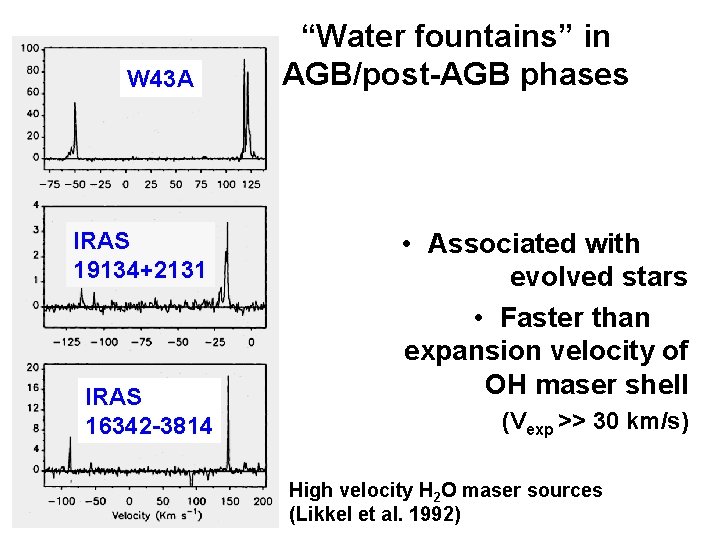 “Water fountains” in AGB/post-AGB phases

100
80
60
40
20
0
W43A
−75 −50 −25 0 25 50 75 100 125

4
3
2
1
0
IRAS 19134+2131
−125 −100 −75 −50 −25 0

20
16
12
8
4
0
IRAS 16342-3814
−100 −50 0 50 100 150 200
Velocity (Km s$^{-1}$)

• Associated with evolved stars

• Faster than expansion velocity of OH maser shell

($V_{exp}$ >> 30 km/s)

High velocity $H_2O$ maser sources (Likkel et al. 1992)